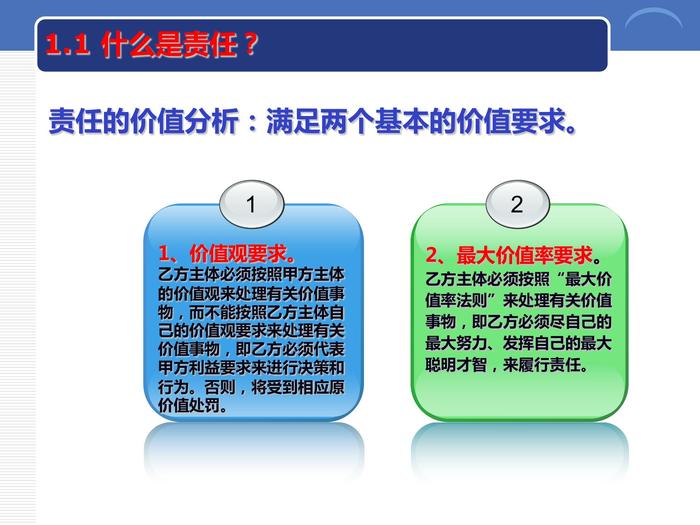 1.1 什么是责任？

责任的价值分析：满足两个基本的价值要求。

1

1、价值观要求。
乙方主体必须按照甲方主体的价值观来处理有关价值事物，而不能按照乙方主体自己的价值观要求来处理有关价值事物，即乙方必须代表甲方利益要求来进行决策和行为。否则，将受到相应原价值处罚。

2

2、最大价值率要求。
乙方主体必须按照“最大价值率法则”来处理有关价值事物，即乙方必须尽自己的最大努力、发挥自己的最大聪明才智，来履行责任。